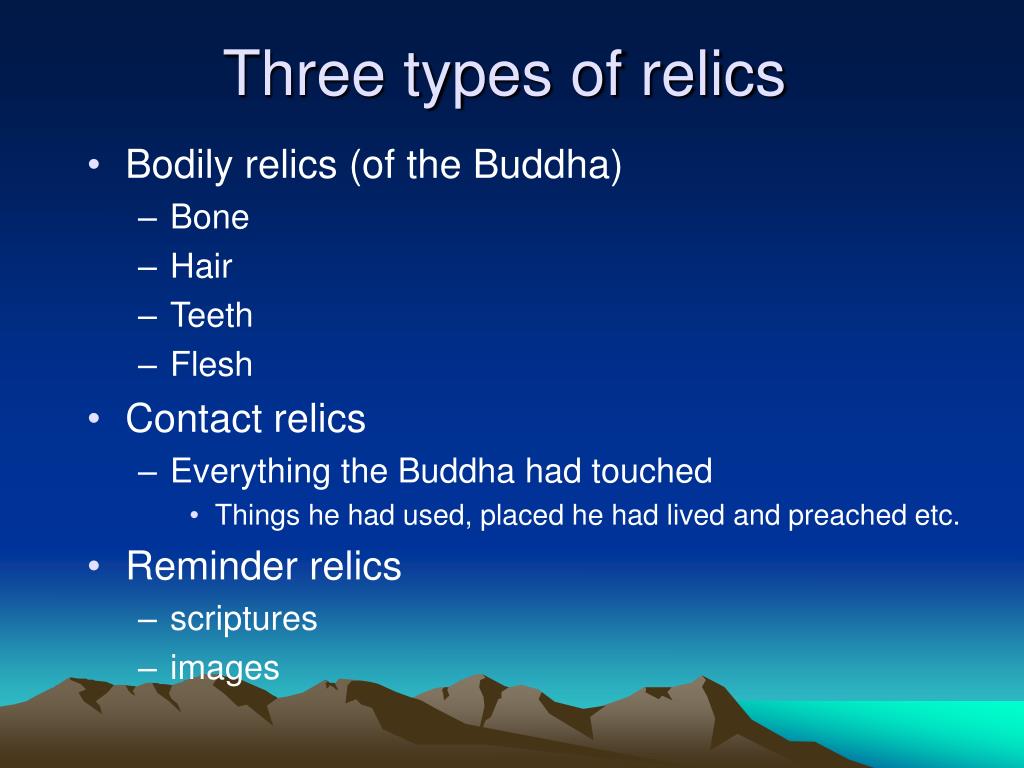 Three types of relics

• Bodily relics (of the Buddha)
– Bone
– Hair
– Teeth
– Flesh
• Contact relics
– Everything the Buddha had touched
• Things he had used, placed he had lived and preached etc.
• Reminder relics
– scriptures
– images